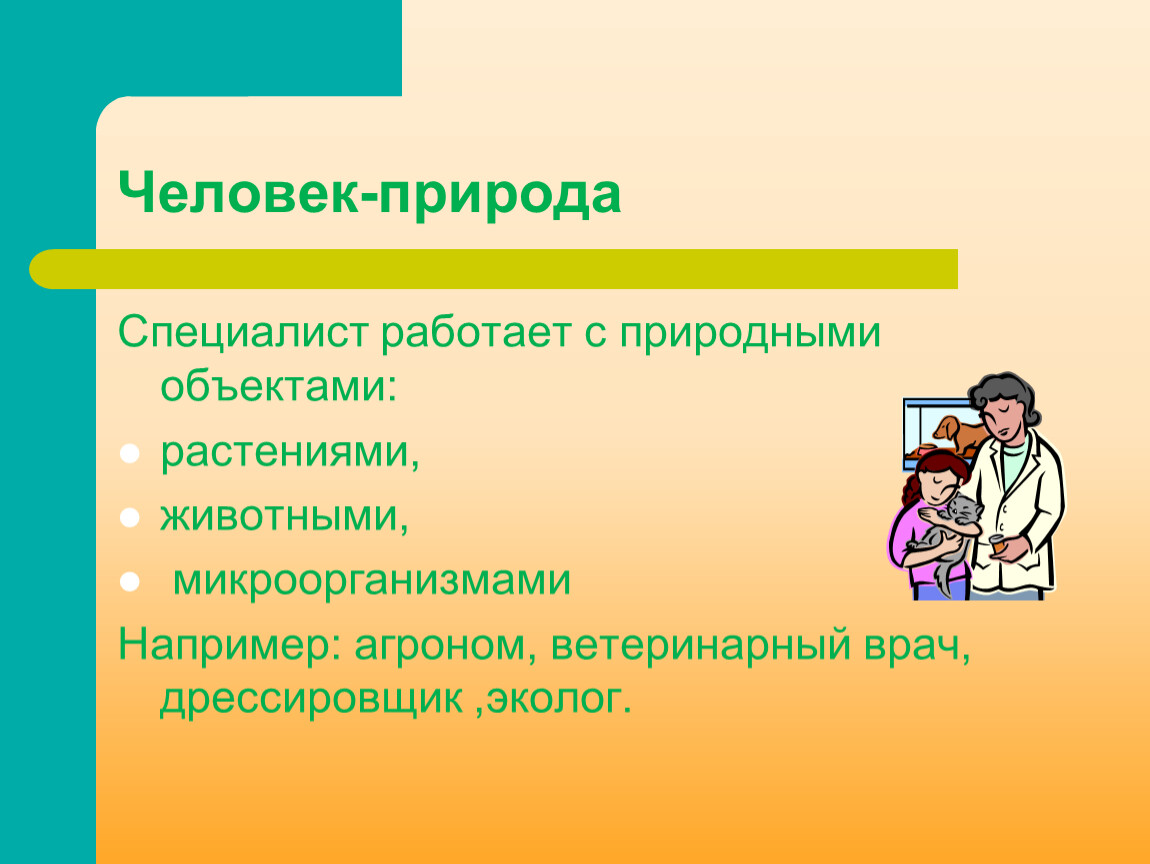 Человек-природа

Специалист работает с природными объектами:

- растениями,
- животными,
- микроорганизмами

Например: агроном, ветеринарный врач, дрессировщик ,эколог.